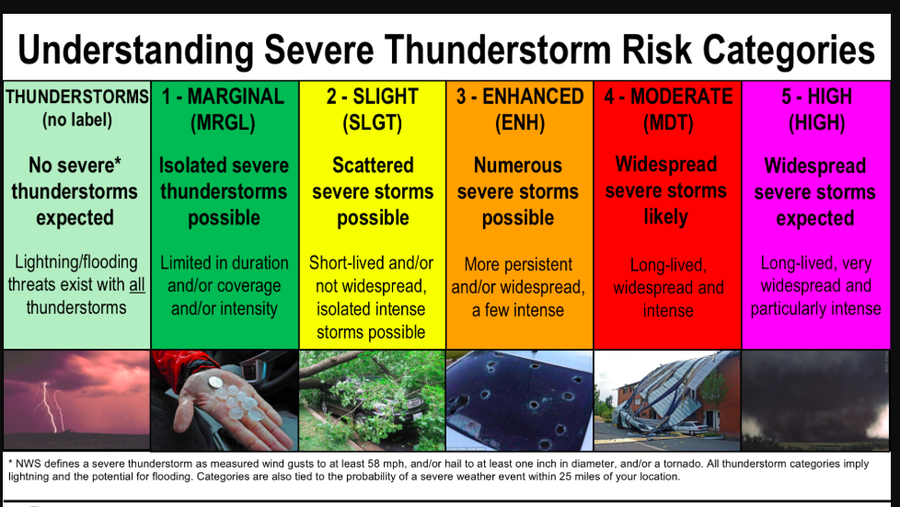 Understanding Severe Thunderstorm Risk Categories

| THUNDERSTORMS (no label) | 1 - MARGINAL (MRGL) | 2 - SLIGHT (SLGT) | 3 - ENHANCED (ENH) | 4 - MODERATE (MDT) | 5 - HIGH (HIGH) |
|---|---|---|---|---|---|
| No severe* thunderstorms expected | Isolated severe thunderstorms possible | Scattered severe storms possible | Numerous severe storms possible | Widespread severe storms likely | Widespread severe storms expected |
| Lightning/flooding threats exist with all thunderstorms | Limited in duration and/or coverage and/or intensity | Short-lived and/or not widespread, isolated intense storms possible | More persistent and/or widespread, a few intense | Long-lived, widespread and intense | Long-lived, very widespread and particularly intense |

* NWS defines a severe thunderstorm as measured wind gusts to at least 58 mph, and/or hail to at least one inch in diameter, and/or a tornado. All thunderstorm categories imply lightning and the potential for flooding. Categories are also tied to the probability of a severe weather event within 25 miles of your location.